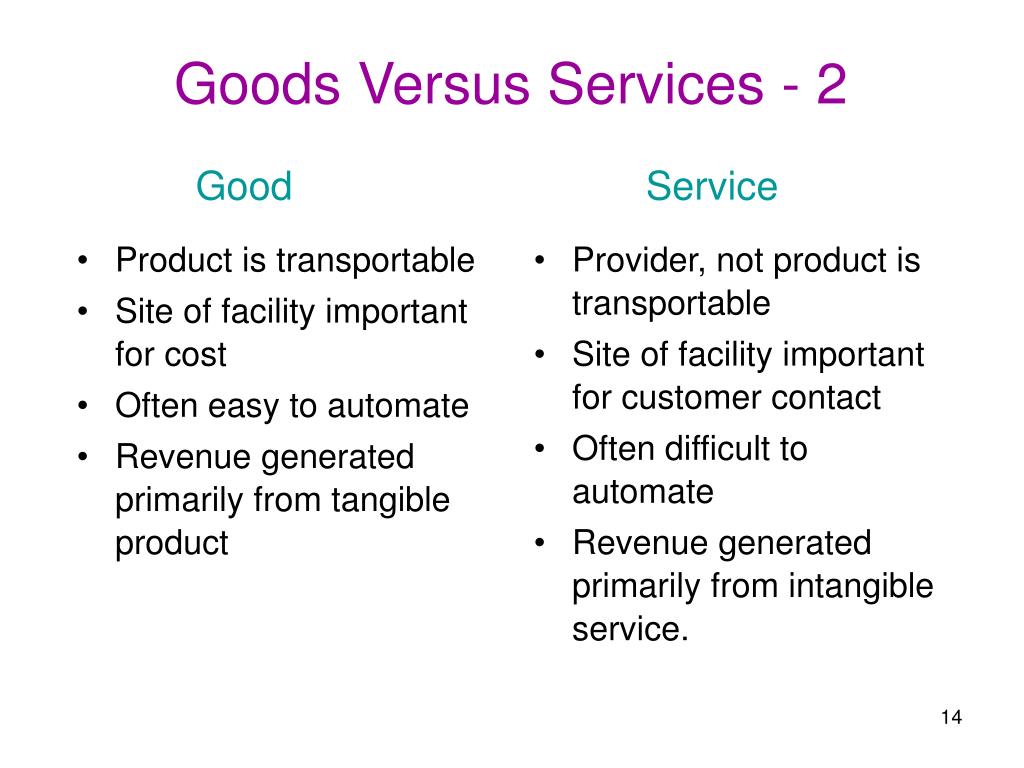 Goods Versus Services - 2

Good

• Product is transportable
• Site of facility important for cost
• Often easy to automate
• Revenue generated primarily from tangible product

Service

• Provider, not product is transportable
• Site of facility important for customer contact
• Often difficult to automate
• Revenue generated primarily from intangible service.

14